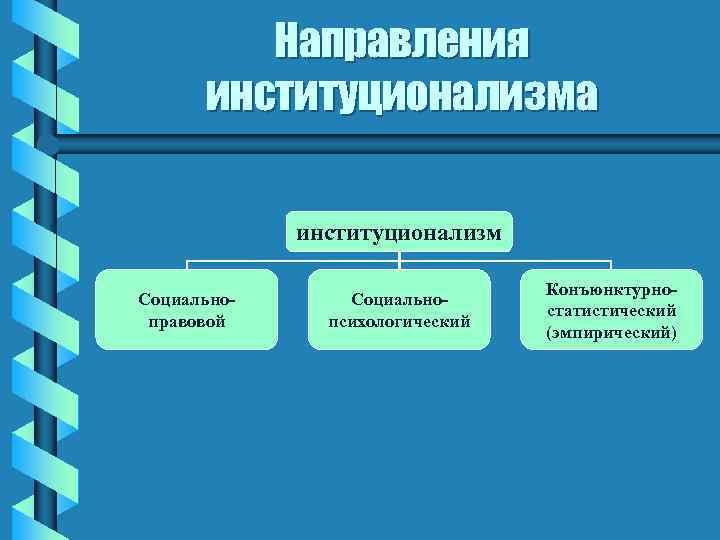 Направления институционализма

институционализм

Социально-правовой

Социально-психологический

Конъюнктурно-статистический (эмпирический)